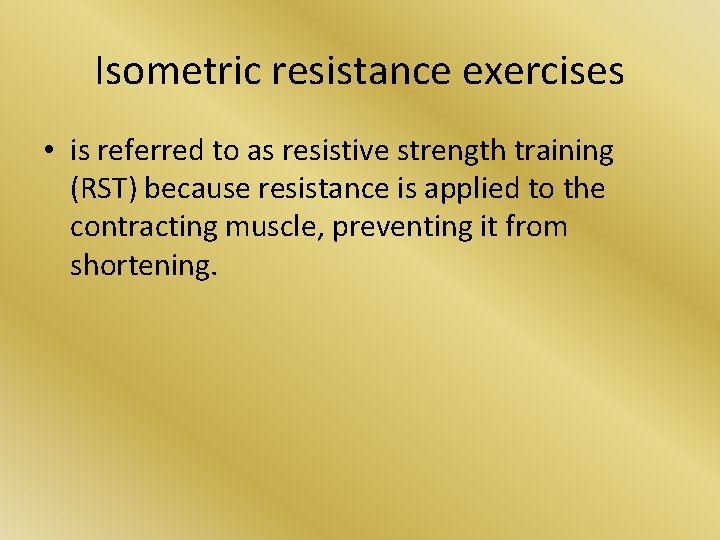 Isometric resistance exercises

• is referred to as resistive strength training (RST) because resistance is applied to the contracting muscle, preventing it from shortening.